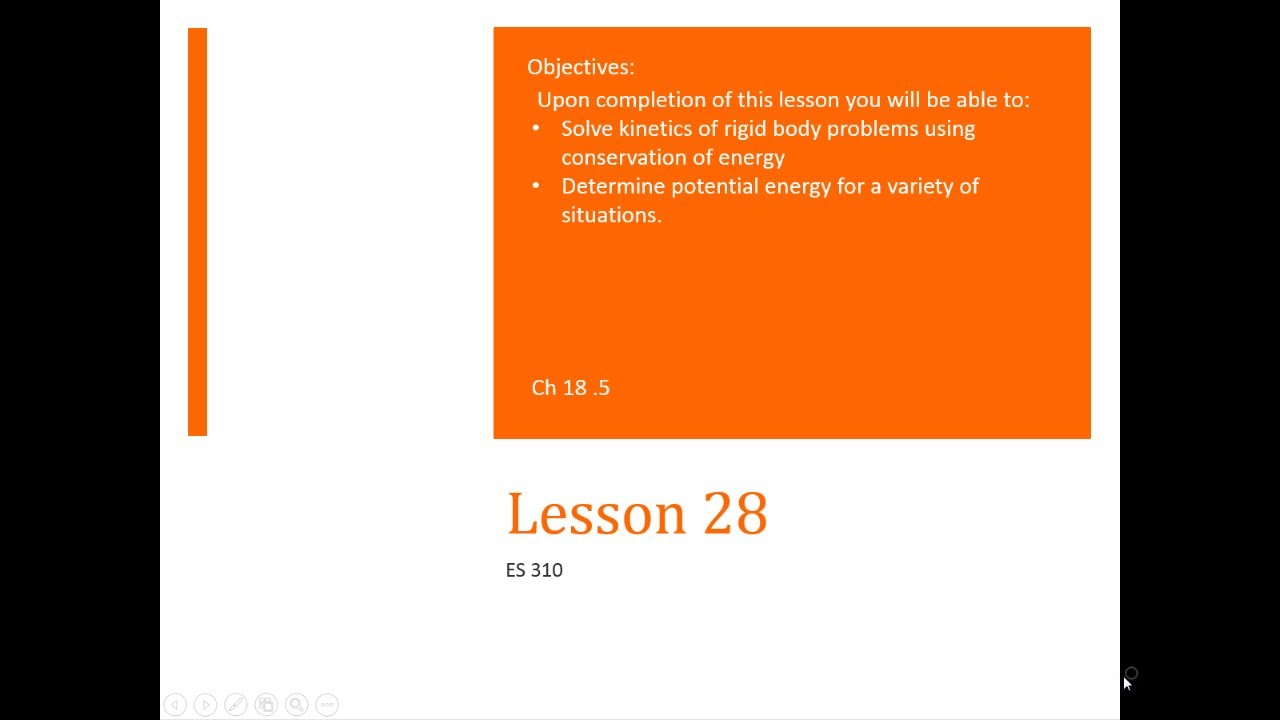 Objectives:
Upon completion of this lesson you will be able to:
• Solve kinetics of rigid body problems using conservation of energy
• Determine potential energy for a variety of situations.

Ch 18 .5

Lesson 28

ES 310